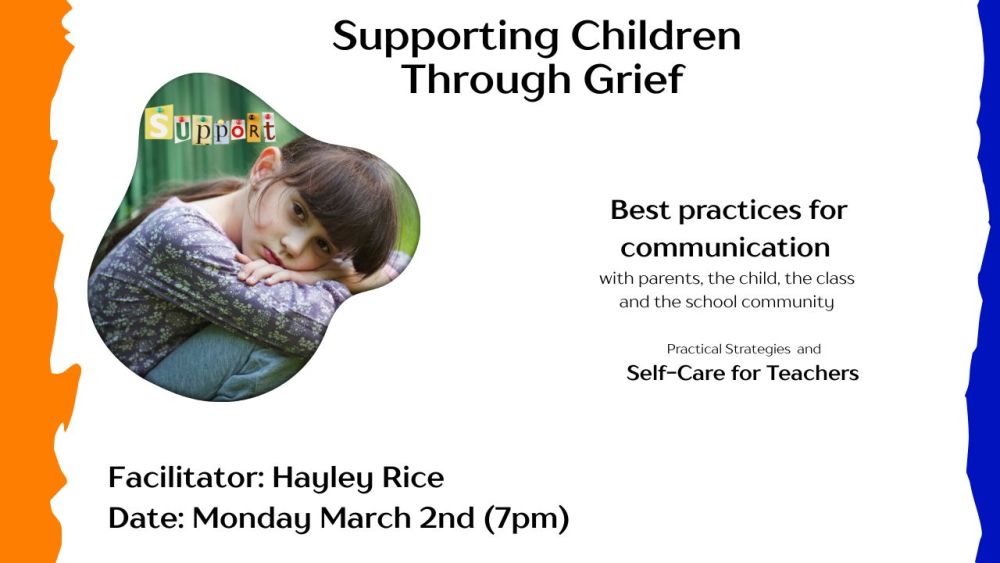 Supporting Children Through Grief

Support

Best practices for communication
with parents, the child, the class and the school community

Practical Strategies and
Self-Care for Teachers

Facilitator: Hayley Rice
Date: Monday March 2nd (7pm)